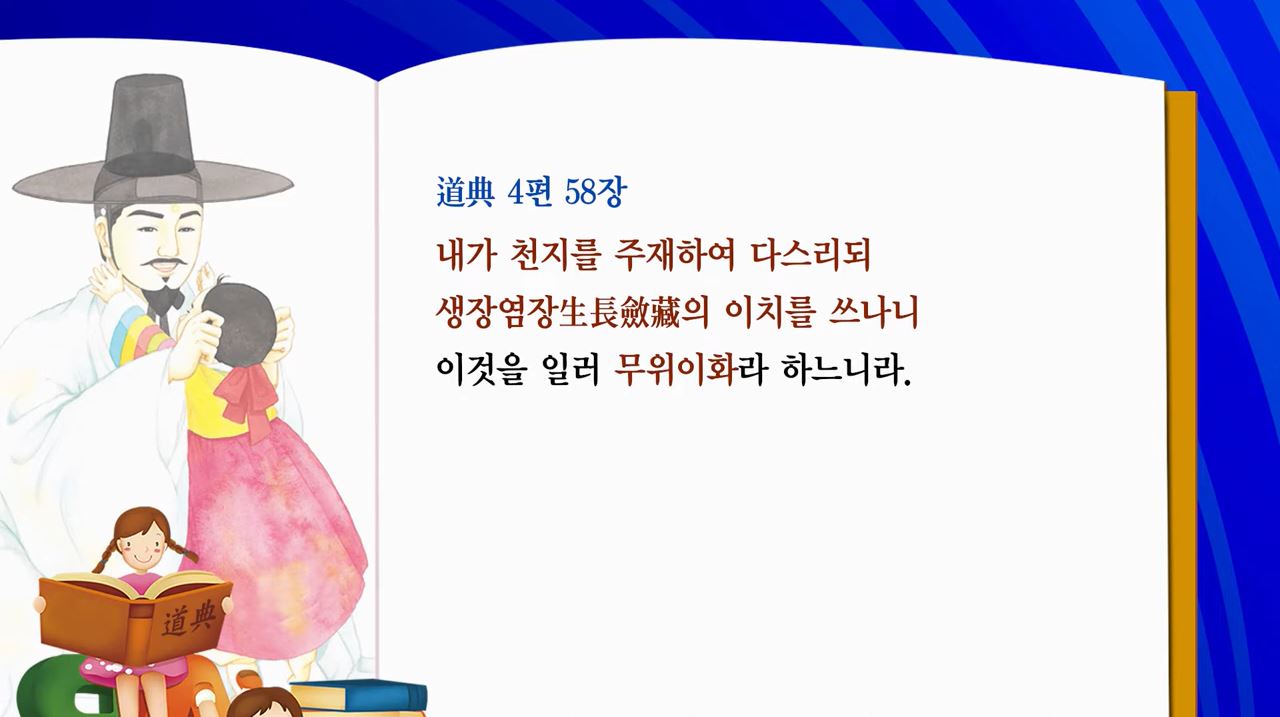 道典 4편 58장

내가 천지를 주재하여 다스리되
생장염장生長斂藏의 이치를 쓰나니
이것을 일러 무위이화라 하느니라.

道典